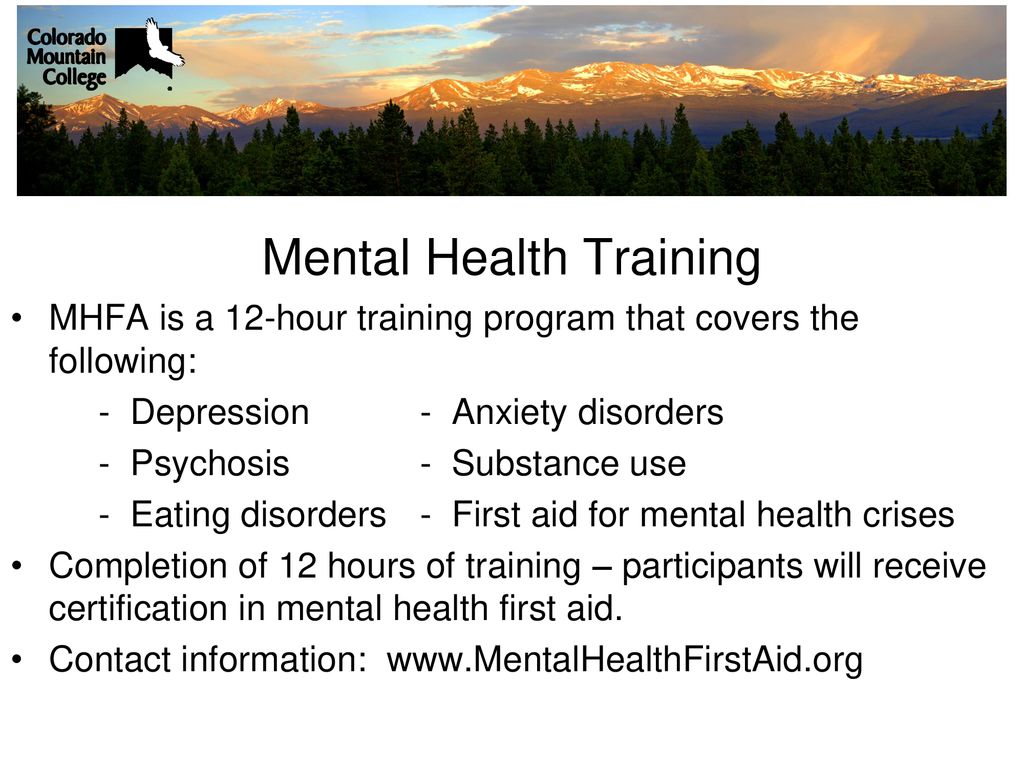 Colorado Mountain College

Mental Health Training

• MHFA is a 12-hour training program that covers the following:

- Depression - Anxiety disorders
- Psychosis - Substance use
- Eating disorders - First aid for mental health crises

• Completion of 12 hours of training – participants will receive certification in mental health first aid.

• Contact information: www.MentalHealthFirstAid.org